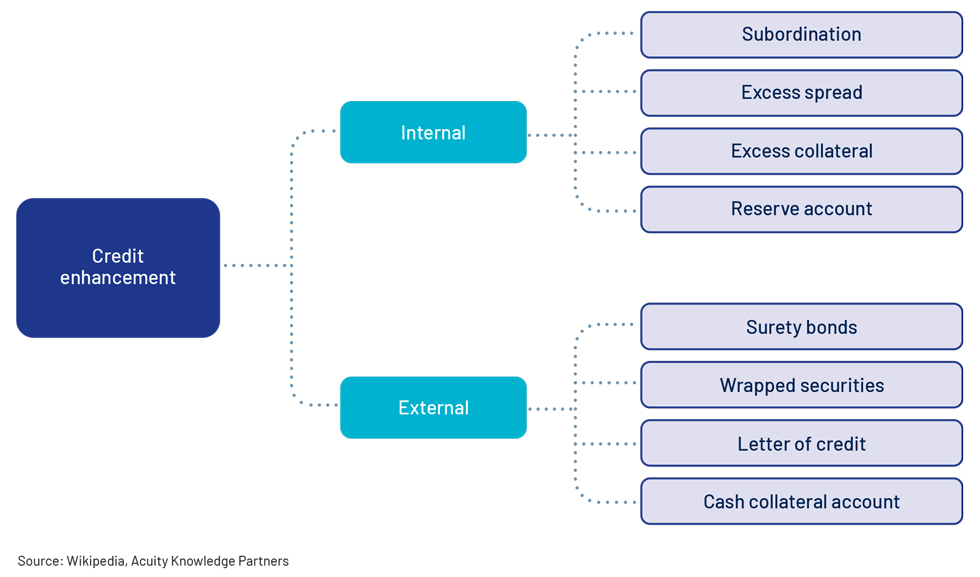 Credit enhancement

Internal

Subordination

Excess spread

Excess collateral

Reserve account

External

Surety bonds

Wrapped securities

Letter of credit

Cash collateral account

Source: Wikipedia, Acuity Knowledge Partners